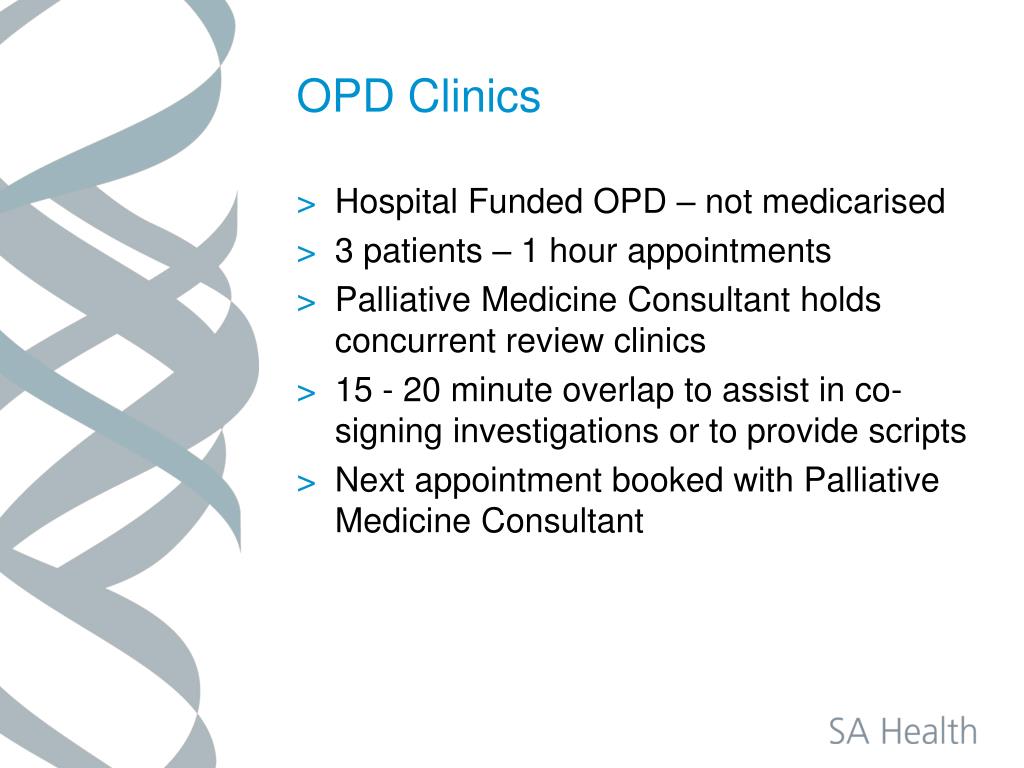 OPD Clinics

> Hospital Funded OPD – not medicarised
> 3 patients – 1 hour appointments
> Palliative Medicine Consultant holds concurrent review clinics
> 15 - 20 minute overlap to assist in co-signing investigations or to provide scripts
> Next appointment booked with Palliative Medicine Consultant

SA Health